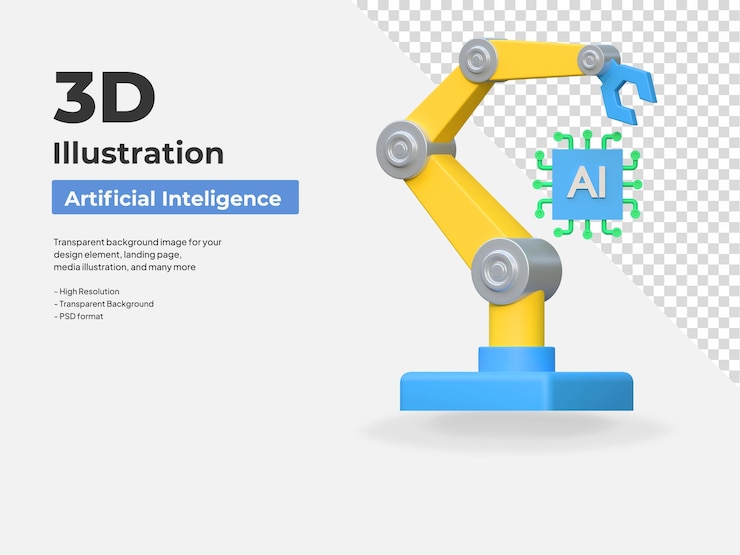 3D
Illustration

Artificial Inteligence

Transparent background image for your design element, landing page, media illustration, and many more

- High Resolution
- Transparent Background
- PSD format

AI